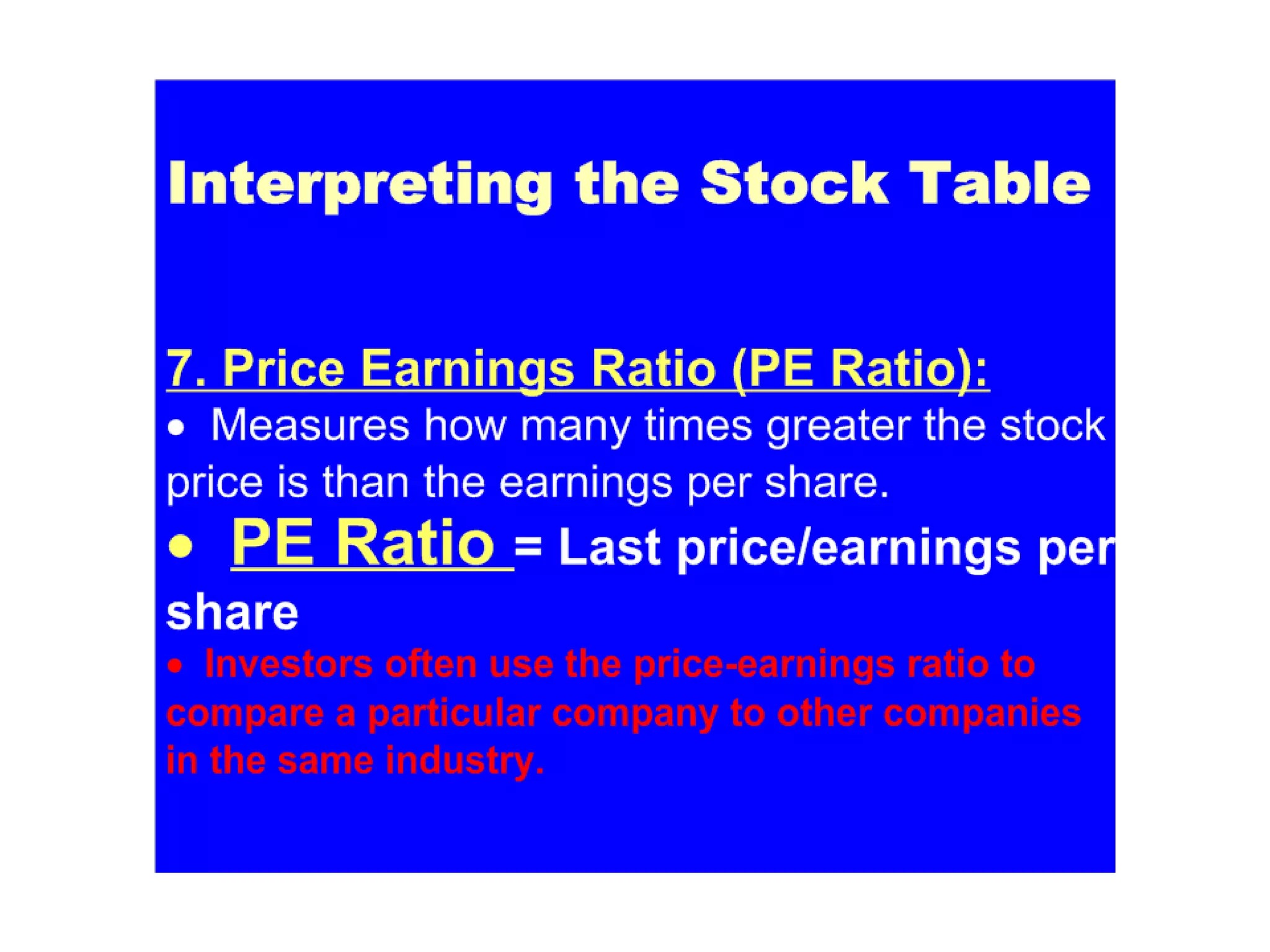 Interpreting the Stock Table

7. Price Earnings Ratio (PE Ratio):
• Measures how many times greater the stock price is than the earnings per share.
• PE Ratio = Last price/earnings per share
• Investors often use the price-earnings ratio to compare a particular company to other companies in the same industry.